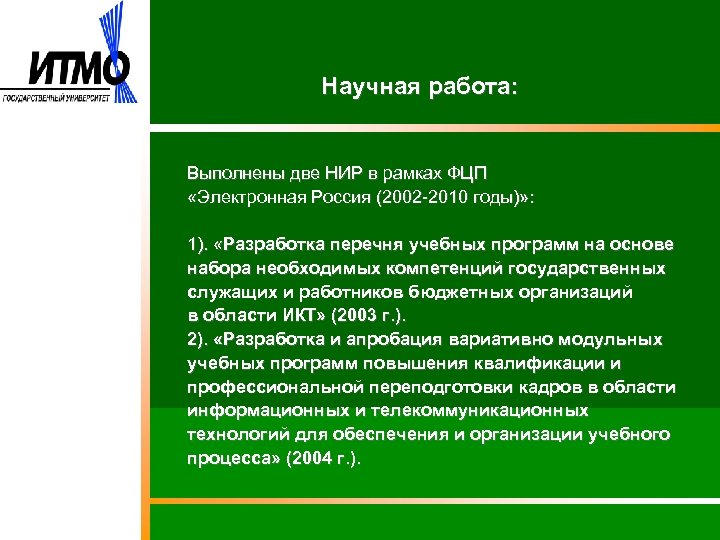 ИТМО
ГОСУДАРСТВЕННЫЙ УНИВЕРСИТЕТ

Научная работа:

Выполнены две НИР в рамках ФЦП «Электронная Россия (2002-2010 годы)»:

1). «Разработка перечня учебных программ на основе набора необходимых компетенций государственных служащих и работников бюджетных организаций в области ИКТ» (2003 г.).
2). «Разработка и апробация вариативно модульных учебных программ повышения квалификации и профессиональной переподготовки кадров в области информационных и телекоммуникационных технологий для обеспечения и организации учебного процесса» (2004 г.).